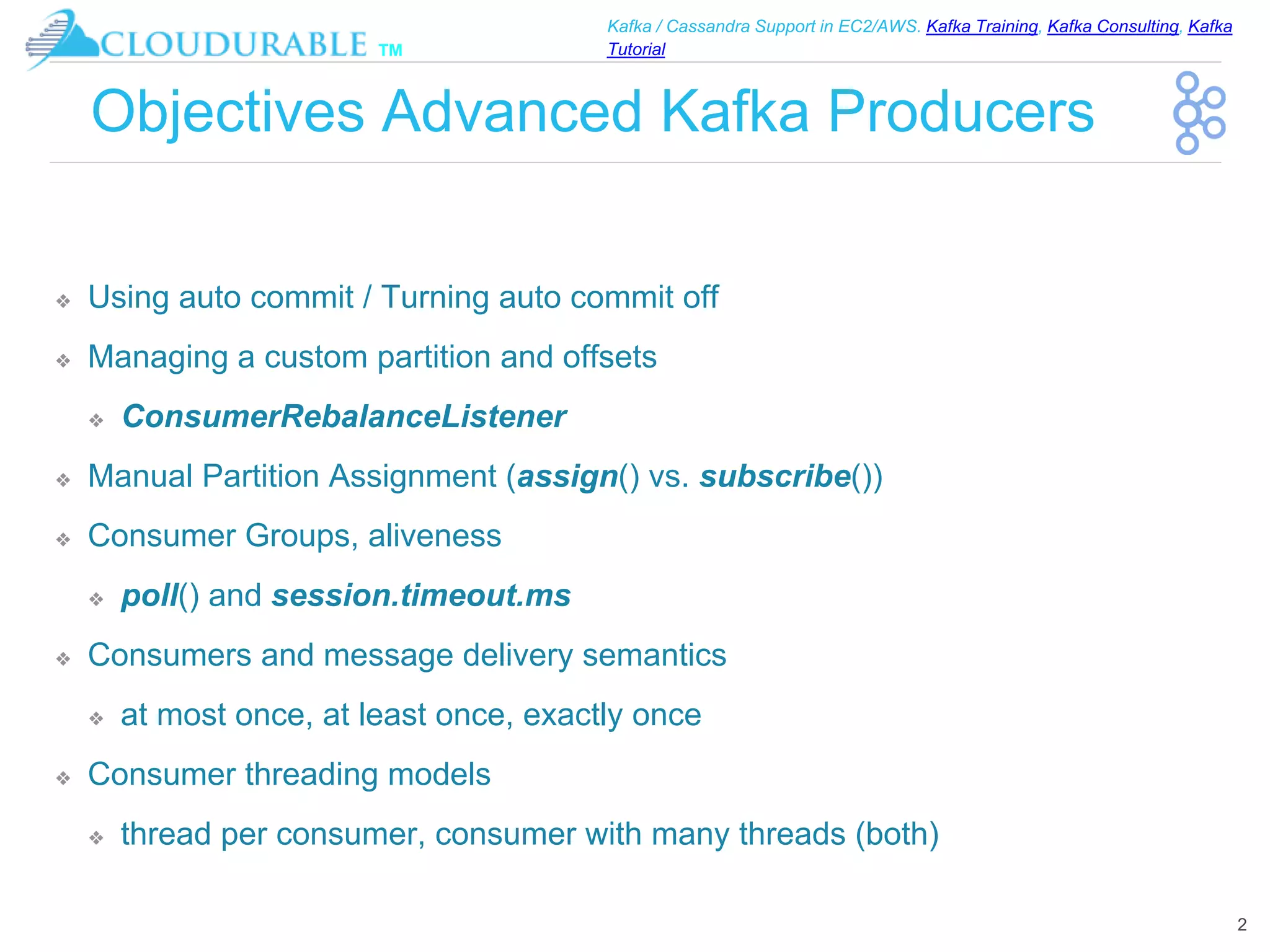 CLOUDURABLE TM

Kafka / Cassandra Support in EC2/AWS. Kafka Training, Kafka Consulting, Kafka Tutorial

Objectives Advanced Kafka Producers

❖ Using auto commit / Turning auto commit off
❖ Managing a custom partition and offsets
❖ ConsumerRebalanceListener
❖ Manual Partition Assignment (assign() vs. subscribe())
❖ Consumer Groups, aliveness
❖ poll() and session.timeout.ms
❖ Consumers and message delivery semantics
❖ at most once, at least once, exactly once
❖ Consumer threading models
❖ thread per consumer, consumer with many threads (both)

2